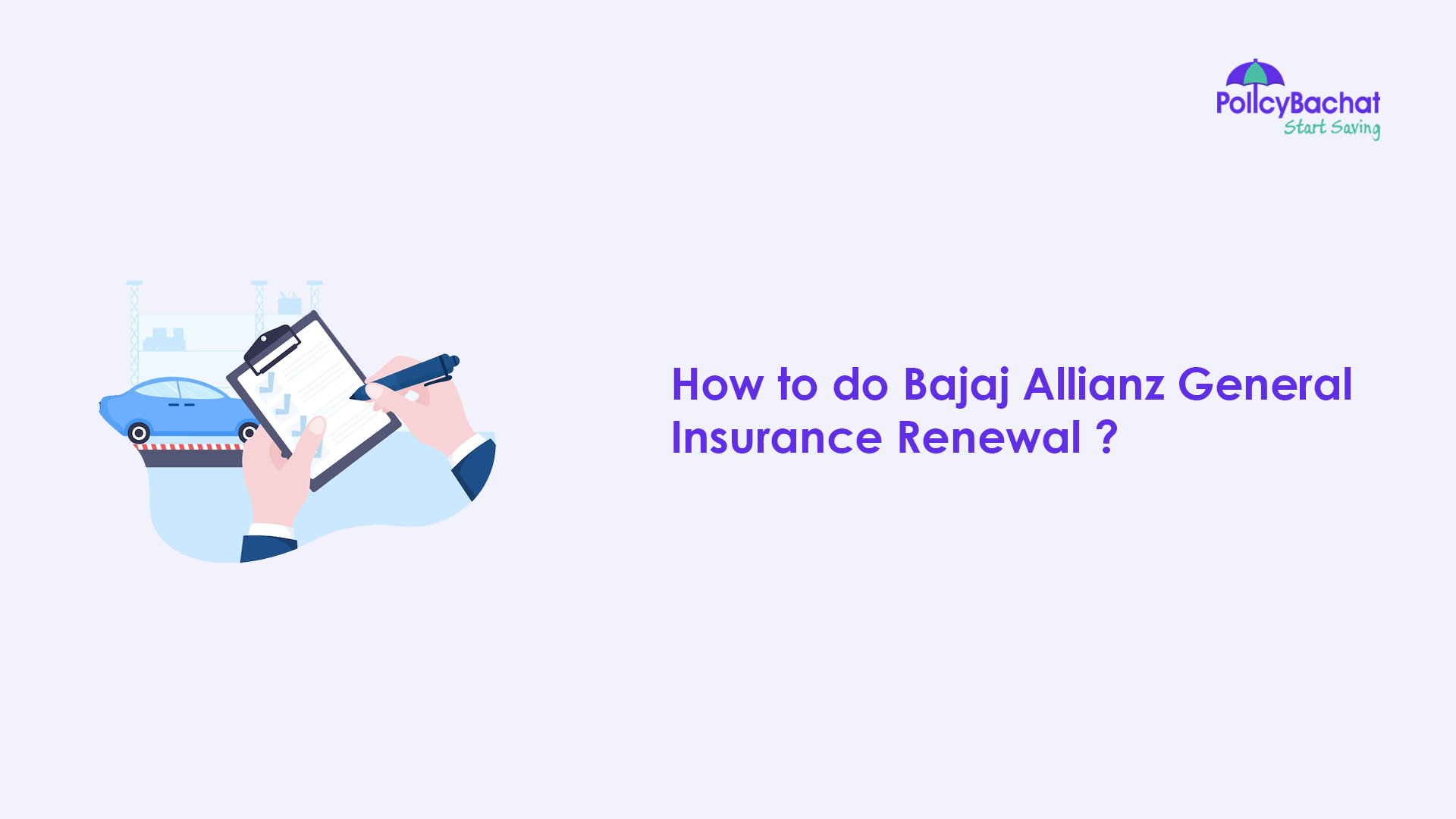 PolicyBachat
Start Saving

How to do Bajaj Allianz General Insurance Renewal ?